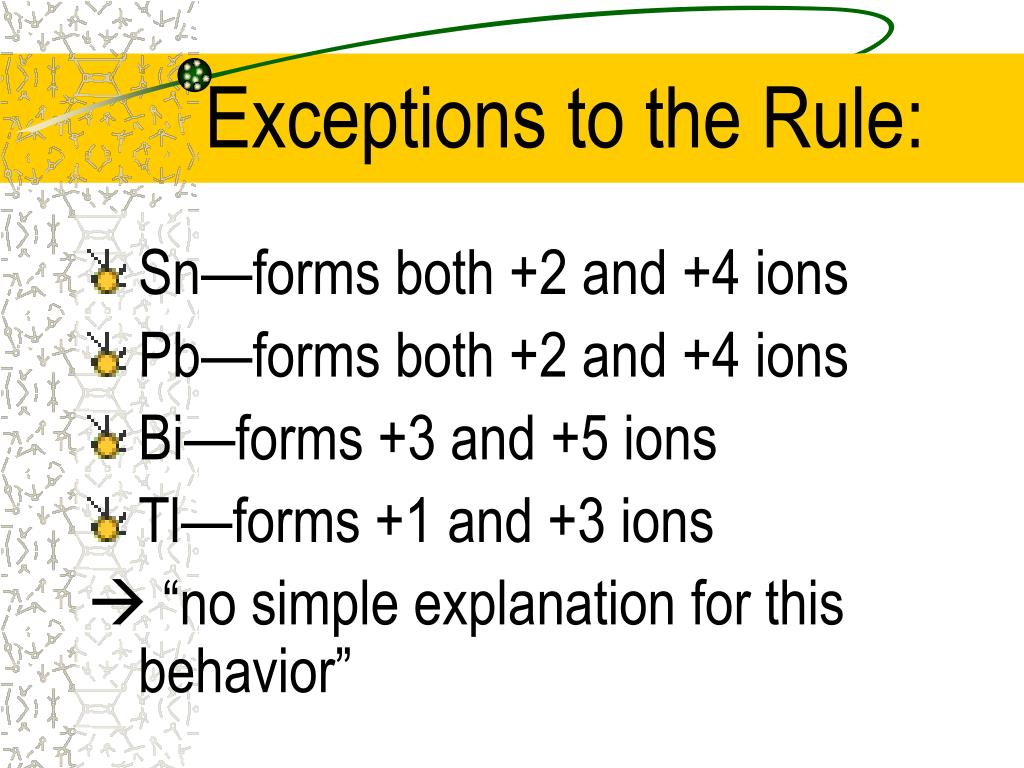 Exceptions to the Rule:

Sn—forms both +2 and +4 ions
Pb—forms both +2 and +4 ions
Bi—forms +3 and +5 ions
Tl—forms +1 and +3 ions
→ “no simple explanation for this behavior”